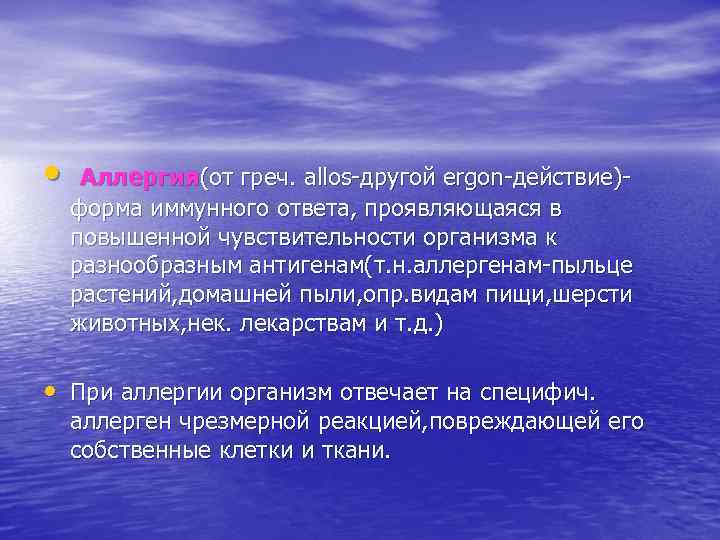 • Аллергия(от греч. allos-другой ergon-действие)-форма иммунного ответа, проявляющаяся в повышенной чувствительности организма к разнообразным антигенам(т.н.аллергенам-пыльце растений,домашней пыли,опр.видам пищи,шерсти животных,нек. лекарствам и т.д.)

• При аллергии организм отвечает на специфич. аллерген чрезмерной реакцией,повреждающей его собственные клетки и ткани.